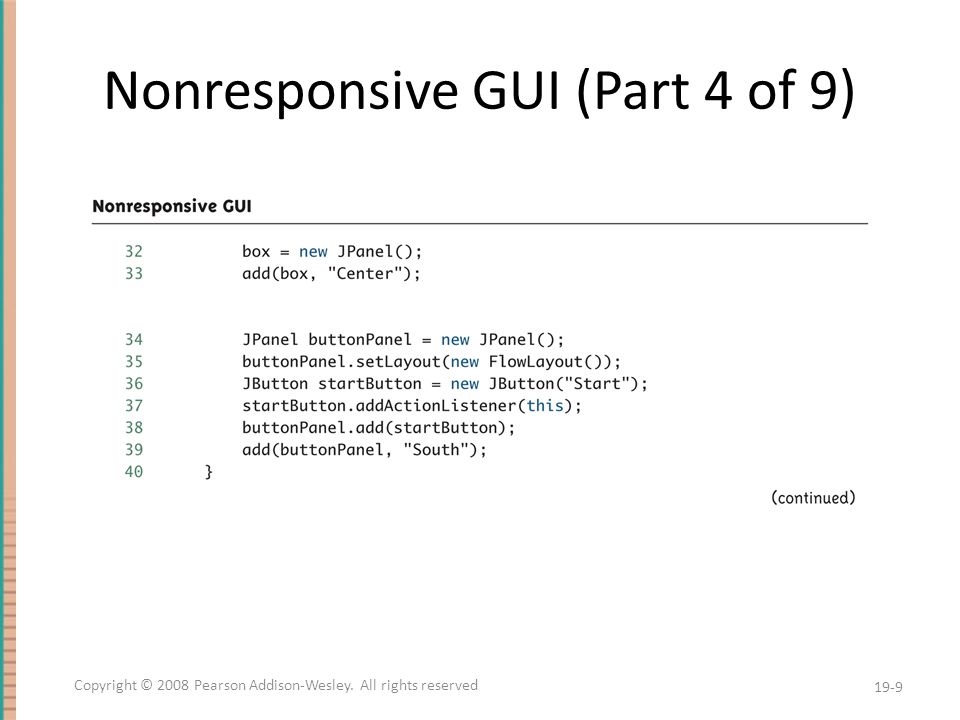 Nonresponsive GUI (Part 4 of 9)

Nonresponsive GUI

32        box = new JPanel();
33        add(box, "Center");

34        JPanel buttonPanel = new JPanel();
35        buttonPanel.setLayout(new FlowLayout());
36        JButton startButton = new JButton("Start");
37        startButton.addActionListener(this);
38        buttonPanel.add(startButton);
39        add(buttonPanel, "South");
40    }

(continued)

Copyright © 2008 Pearson Addison-Wesley. All rights reserved

19-9